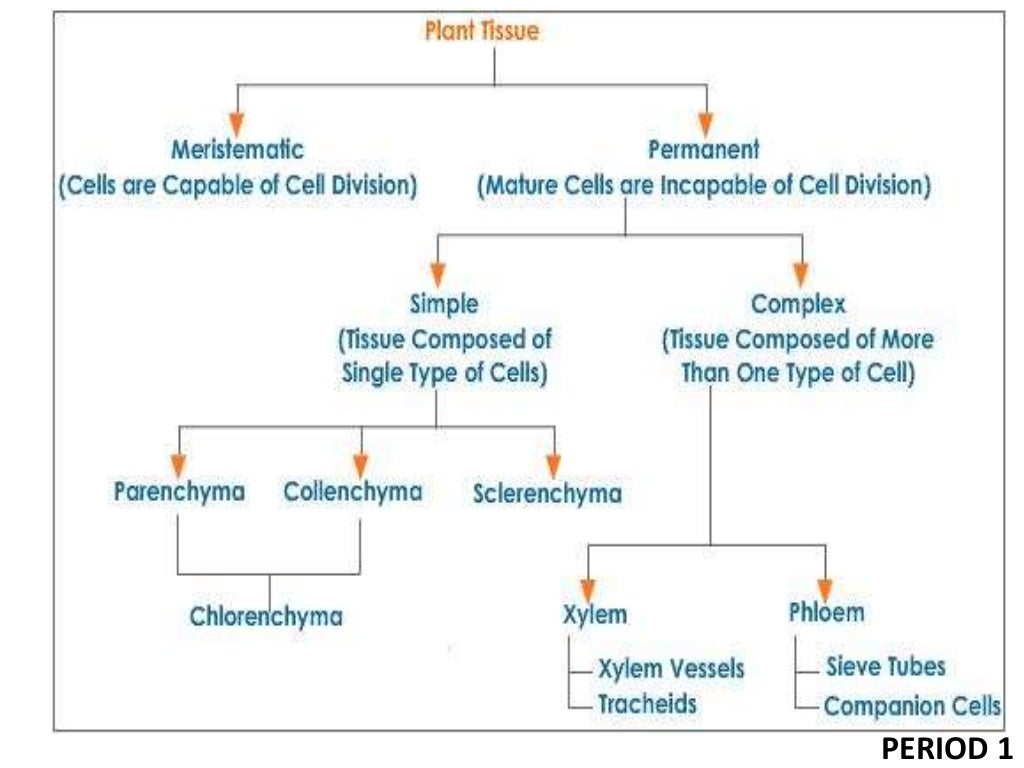 Plant Tissue

Meristematic
(Cells are Capable of Cell Division)

Permanent
(Mature Cells are Incapable of Cell Division)

Simple
(Tissue Composed of Single Type of Cells)

Complex
(Tissue Composed of More Than One Type of Cell)

Parenchyma

Collenchyma

Sclerenchyma

Chlorenchyma

Xylem

Xylem Vessels

Tracheids

Phloem

Sieve Tubes

Companion Cells

PERIOD 1